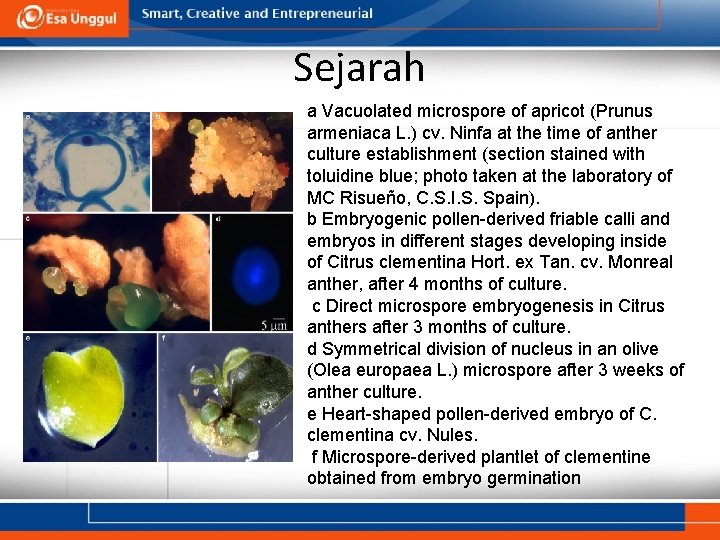 Esa Unggul Smart, Creative and Entrepreneurial

Sejarah

a
b
c
d
5 μm
e
f

a Vacuolated microspore of apricot (Prunus armeniaca L.) cv. Ninfa at the time of anther culture establishment (section stained with toluidine blue; photo taken at the laboratory of MC Risueño, C.S.I.S. Spain).
b Embryogenic pollen-derived friable calli and embryos in different stages developing inside of Citrus clementina Hort. ex Tan. cv. Monreal anther, after 4 months of culture.
c Direct microspore embryogenesis in Citrus anthers after 3 months of culture.
d Symmetrical division of nucleus in an olive (Olea europaea L.) microspore after 3 weeks of anther culture.
e Heart-shaped pollen-derived embryo of C. clementina cv. Nules.
f Microspore-derived plantlet of clementine obtained from embryo germination